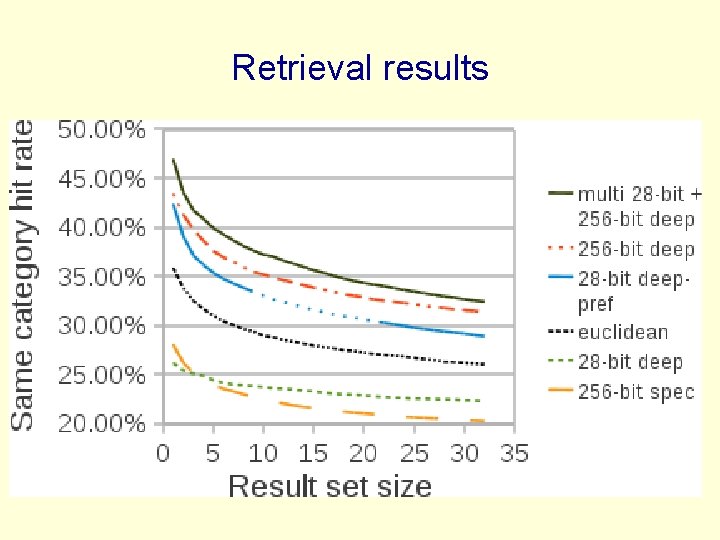 Retrieval results

Same category hit rate

50.00%
45.00%
40.00%
35.00%
30.00%
25.00%
20.00%

0 5 10 15 20 25 30 35

Result set size

multi 28-bit + 256-bit deep
256-bit deep
28-bit deep-pref
euclidean
28-bit deep
256-bit spec